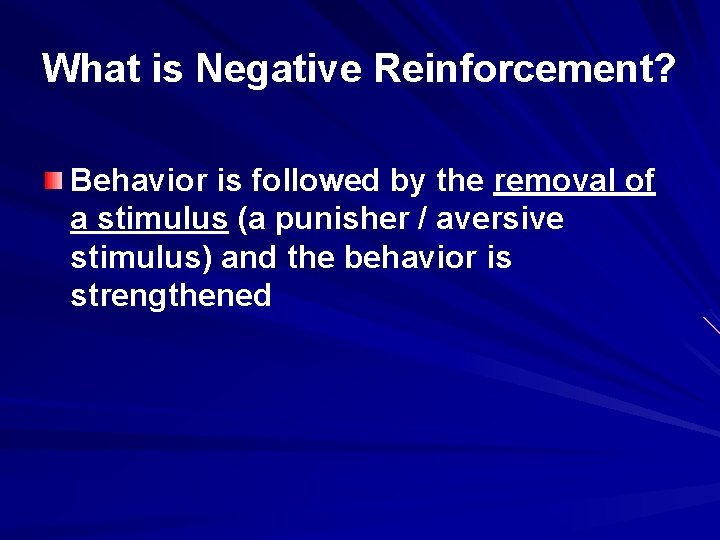 What is Negative Reinforcement?

Behavior is followed by the removal of a stimulus (a punisher / aversive stimulus) and the behavior is strengthened